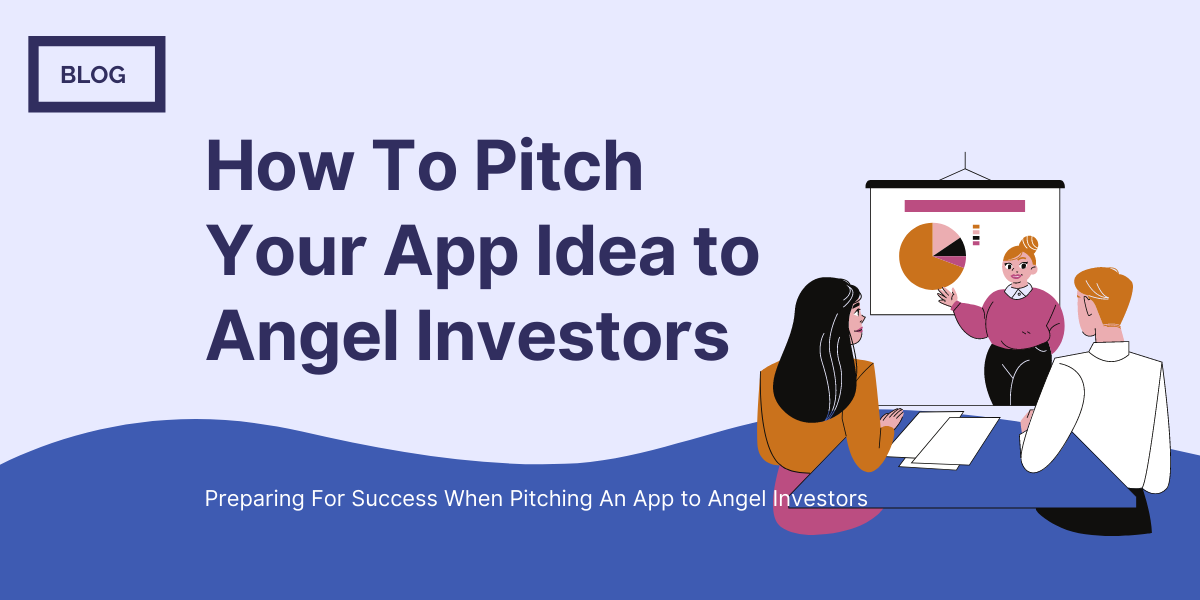 BLOG

How To Pitch Your App Idea to Angel Investors

Preparing For Success When Pitching An App to Angel Investors